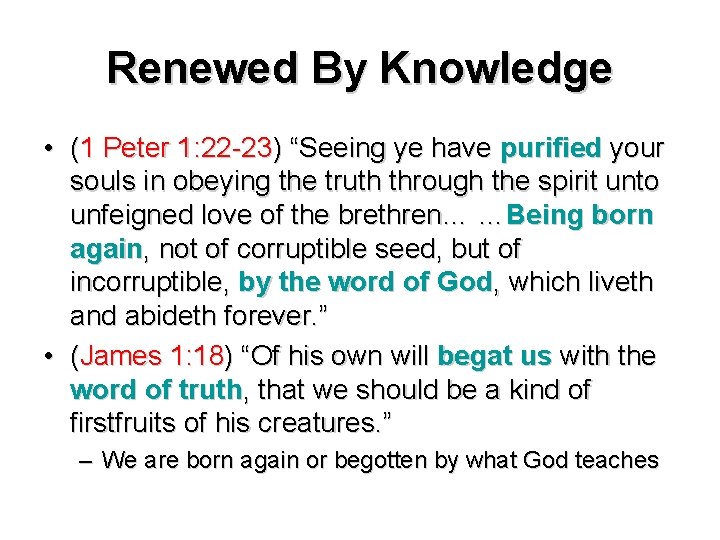 Renewed By Knowledge

• (1 Peter 1:22-23) “Seeing ye have purified your souls in obeying the truth through the spirit unto unfeigned love of the brethren… …Being born again, not of corruptible seed, but of incorruptible, by the word of God, which liveth and abideth forever.”

• (James 1:18) “Of his own will begat us with the word of truth, that we should be a kind of firstfruits of his creatures.”

– We are born again or begotten by what God teaches